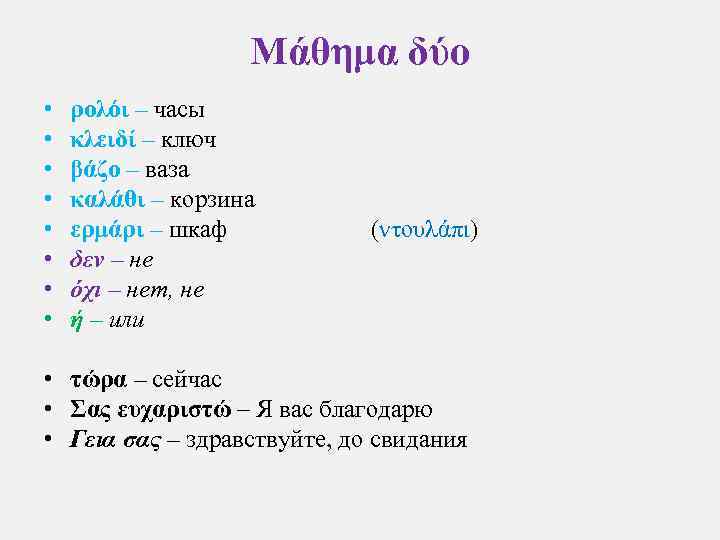 Μάθημα δύο

• ρολόι – часы
• κλειδί – ключ
• βάζο – ваза
• καλάθι – корзина
• ερμάρι – шкаф (ντουλάπι)
• δεν – не
• όχι – нет, не
• ή – или

• τώρα – сейчас
• Σας ευχαριστώ – Я вас благодарю
• Γεια σας – здравствуйте, до свидания